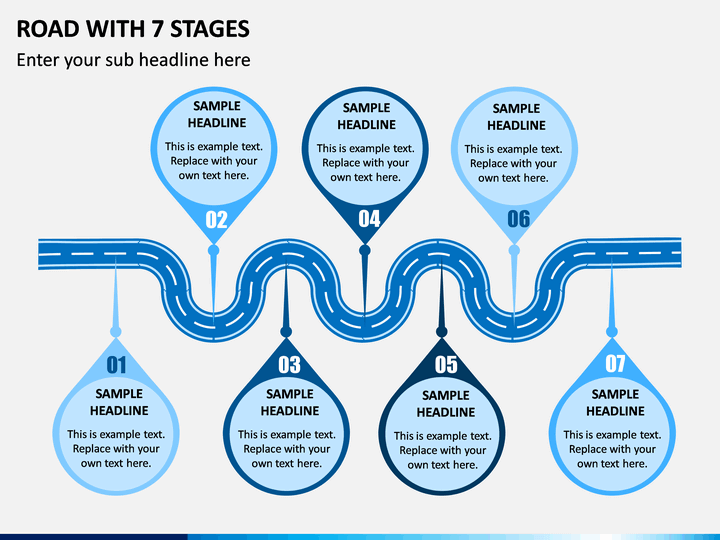 ROAD WITH 7 STAGES

Enter your sub headline here

SAMPLE HEADLINE

This is example text. Replace with your own text here.

02

SAMPLE HEADLINE

This is example text. Replace with your own text here.

04

SAMPLE HEADLINE

This is example text. Replace with your own text here.

06

01

SAMPLE HEADLINE

This is example text. Replace with your own text here.

03

SAMPLE HEADLINE

This is example text. Replace with your own text here.

05

SAMPLE HEADLINE

This is example text. Replace with your own text here.

07

SAMPLE HEADLINE

This is example text. Replace with your own text here.